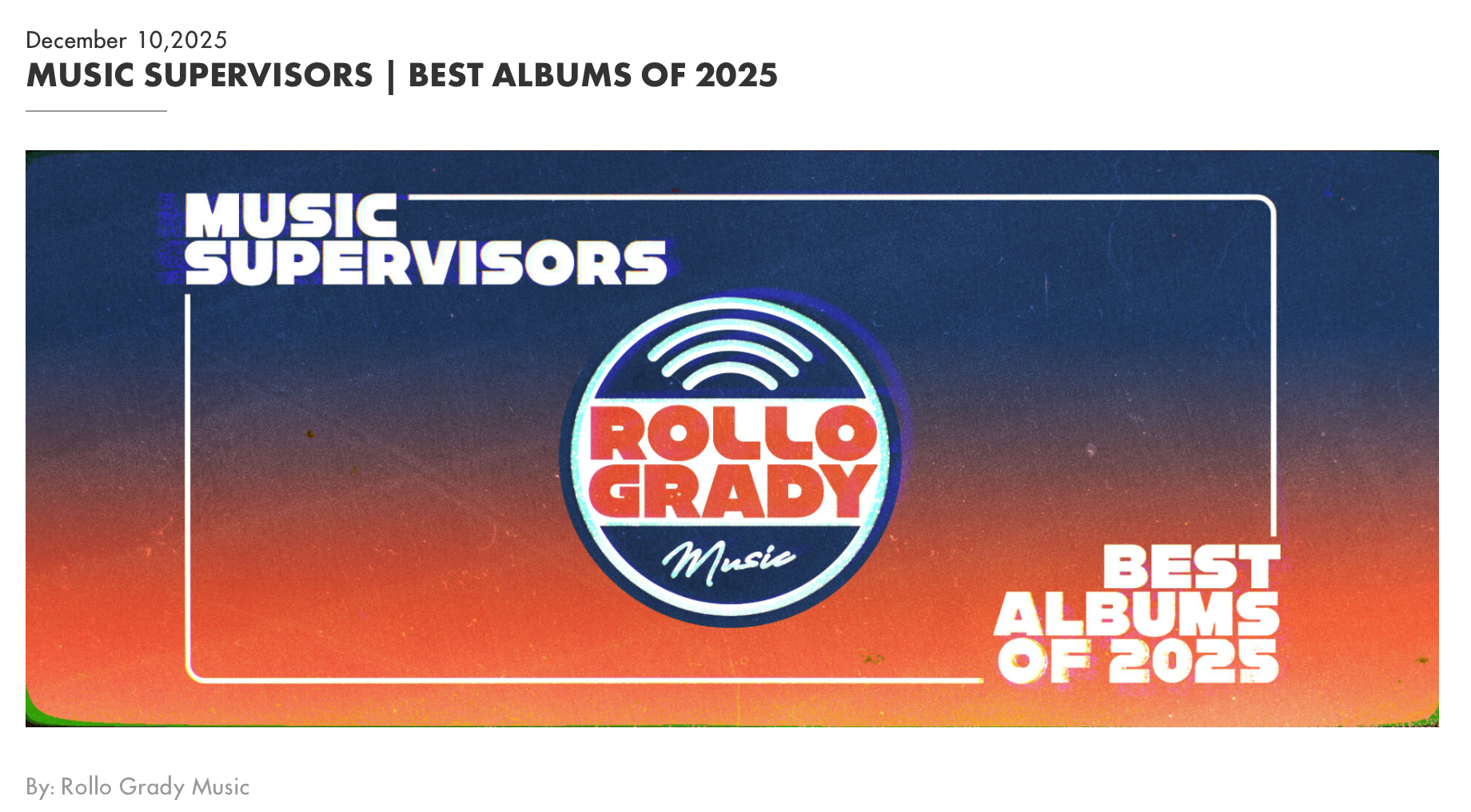 December 10,2025

MUSIC SUPERVISORS | BEST ALBUMS OF 2025

MUSIC SUPERVISORS

ROLLO GRADY Music

BEST ALBUMS OF 2025

By: Rollo Grady Music